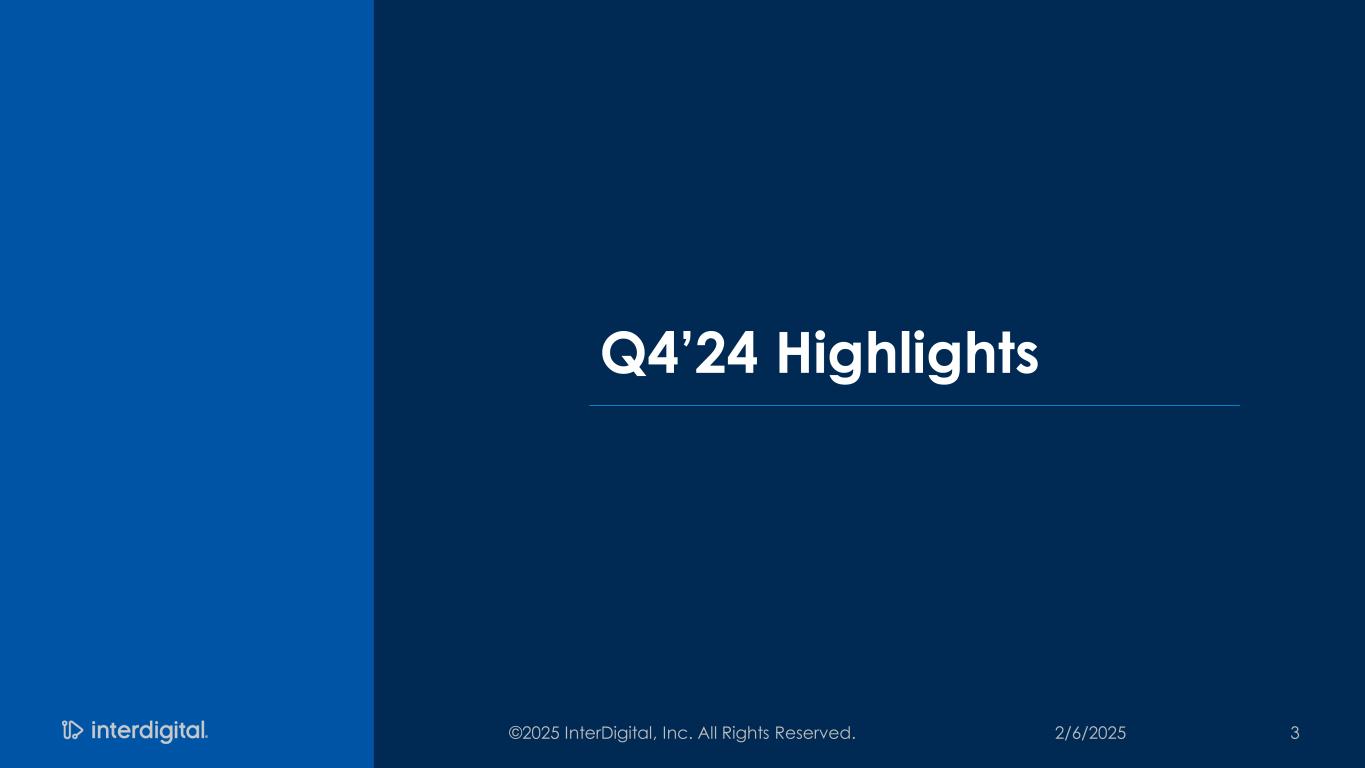 Q4’24 Highlights

interdigital.

©2025 InterDigital, Inc. All Rights Reserved.

2/6/2025

3